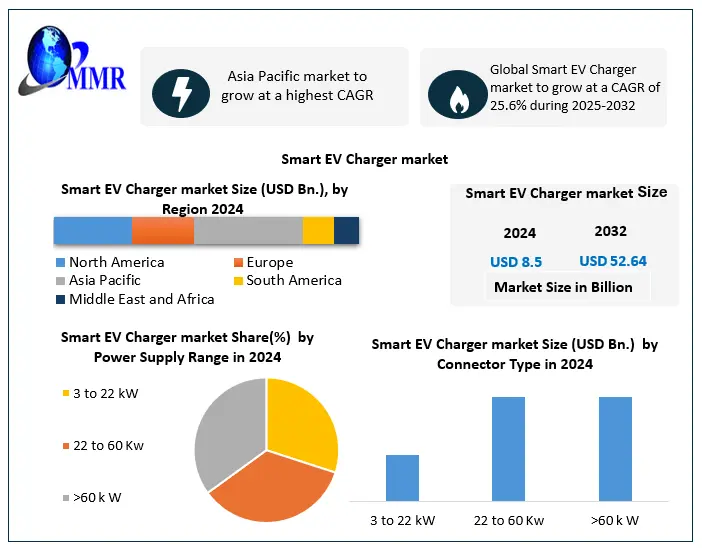 MMR

Asia Pacific market to grow at a highest CAGR

Global Smart EV Charger market to grow at a CAGR of 25.6% during 2025-2032

Smart EV Charger market

Smart EV Charger market Size (USD Bn.), by Region 2024

North America
Europe
Asia Pacific
South America
Middle East and Africa

Smart EV Charger market Size

| 2024 | 2032 |
|---|---|
| USD 8.5 | USD 52.64 |

Market Size in Billion

Smart EV Charger market Share(%) by Power Supply Range in 2024

3 to 22 kW
22 to 60 Kw
>60 k W

Smart EV Charger market Size (USD Bn.) by Connector Type in 2024

3 to 22 kW
22 to 60 Kw
>60 k W